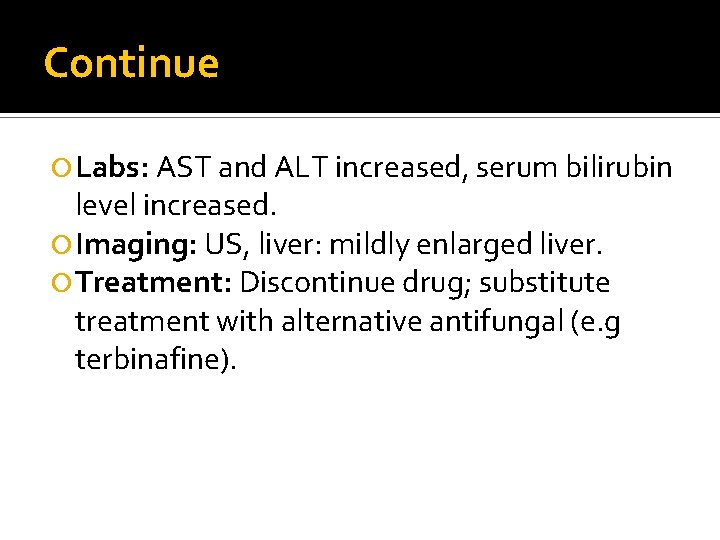 Continue

Labs: AST and ALT increased, serum bilirubin level increased.

Imaging: US, liver: mildly enlarged liver.

Treatment: Discontinue drug; substitute treatment with alternative antifungal (e.g terbinafine).